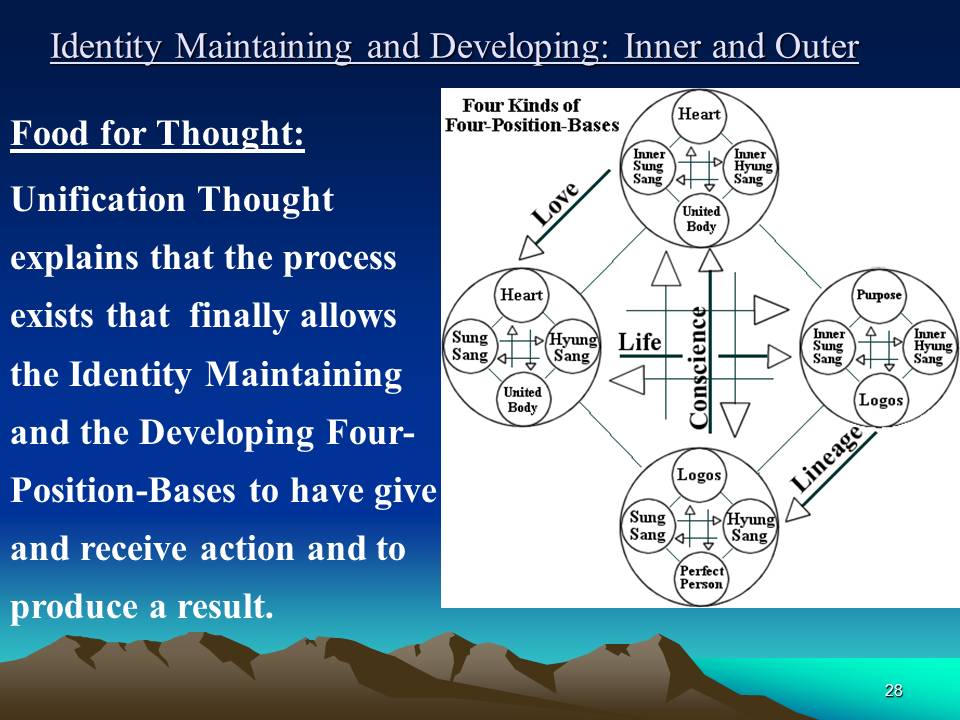 Identity Maintaining and Developing: Inner and Outer

Food for Thought:

Unification Thought explains that the process exists that finally allows the Identity Maintaining and the Developing Four-Position-Bases to have give and receive action and to produce a result.

Four Kinds of Four-Position-Bases

Heart
Inner Sung Sang
Inner Hyung Sang
United Body

Love

Heart
Sung Sang
Hyung Sang
United Body

Life

Conscience

Purpose
Inner Sung Sang
Inner Hyung Sang
Logos

Lineage

Logos
Sung Sang
Hyung Sang
Perfect Person

28